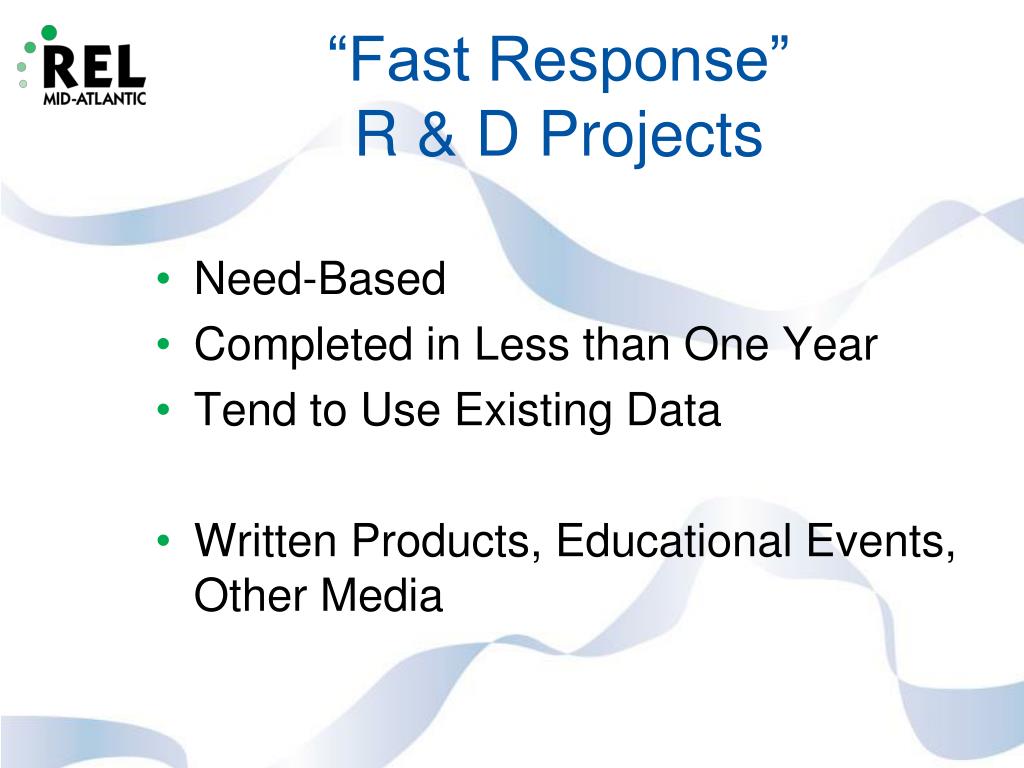 REL
MID-ATLANTIC

“Fast Response”
R & D Projects

• Need-Based
• Completed in Less than One Year
• Tend to Use Existing Data

• Written Products, Educational Events, Other Media